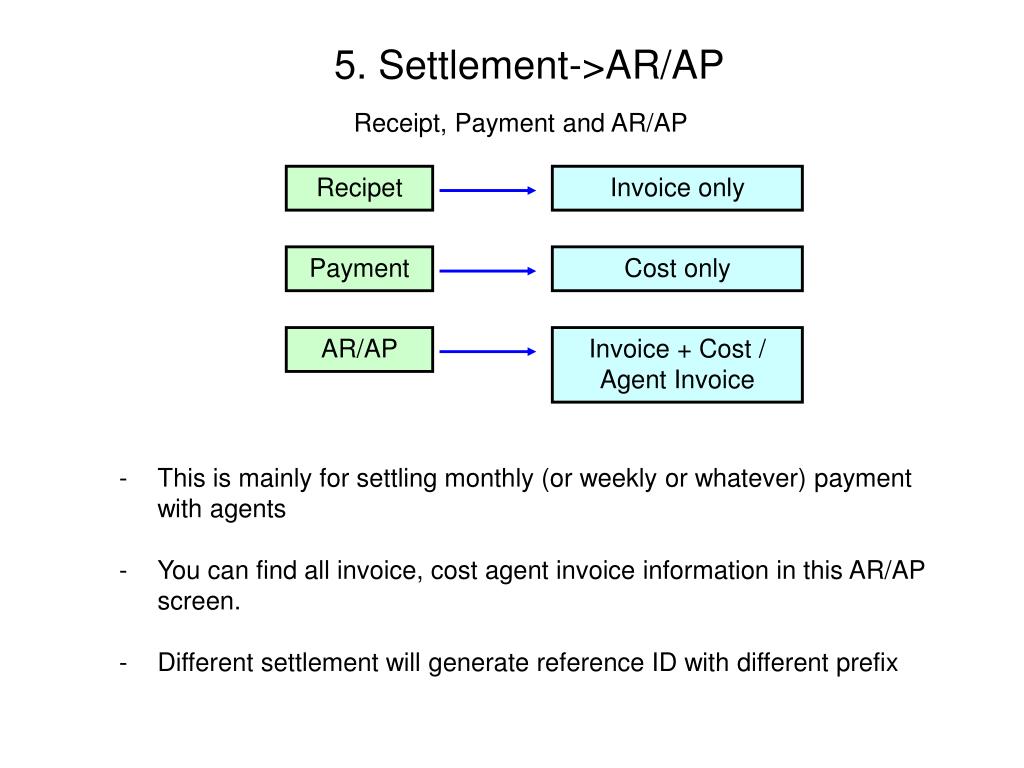 5. Settlement->AR/AP

Receipt, Payment and AR/AP

Recipet

Invoice only

Payment

Cost only

AR/AP

Invoice + Cost / Agent Invoice

- This is mainly for settling monthly (or weekly or whatever) payment with agents

- You can find all invoice, cost agent invoice information in this AR/AP screen.

- Different settlement will generate reference ID with different prefix